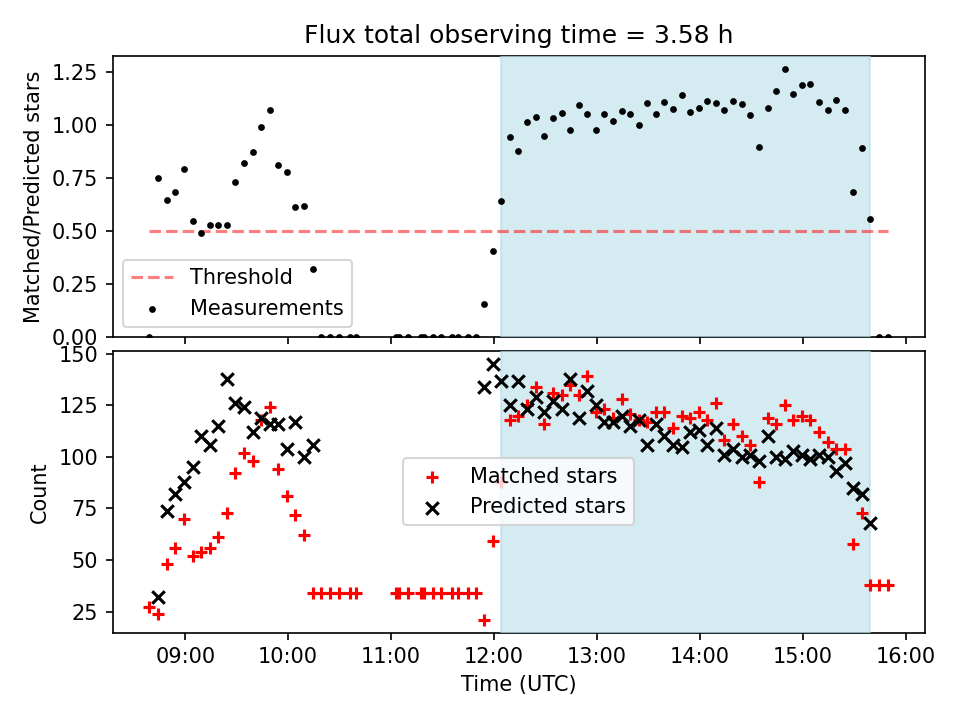 Flux total observing time = 3.58 h

Matched/Predicted stars

1.25
1.00
0.75
0.50
0.25
0.00

Threshold
Measurements

Count

150
125
100
75
50
25

Matched stars
Predicted stars

09:00
10:00
11:00
12:00
13:00
14:00
15:00
16:00

Time (UTC)